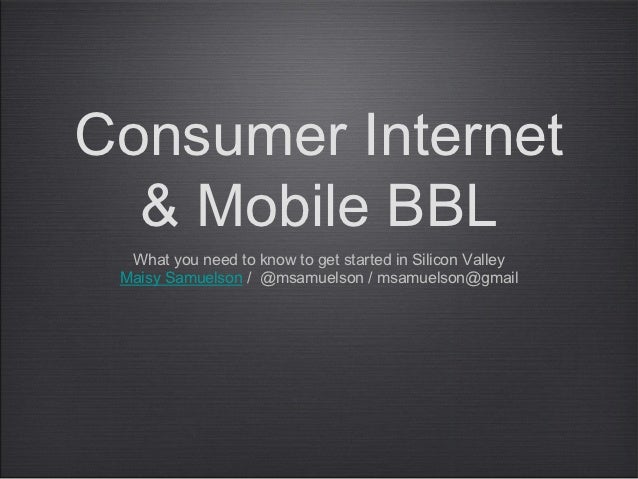 Consumer Internet & Mobile BBL

What you need to know to get started in Silicon Valley
Maisy Samuelson / @msamuelson / msamuelson@gmail